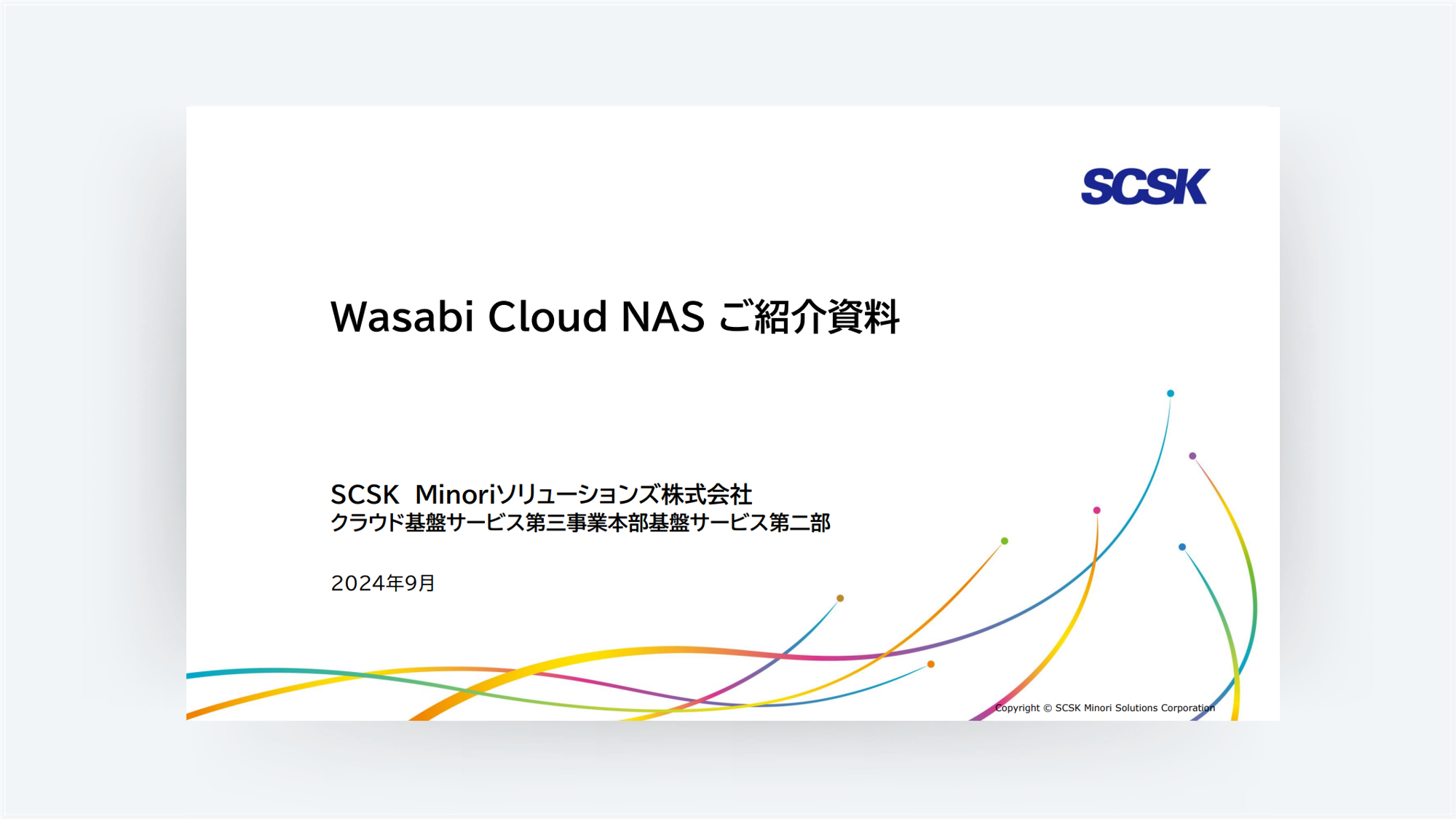 SCSK

Wasabi Cloud NAS ご紹介資料

SCSK Minoriソリューションズ株式会社
クラウド基盤サービス第三事業本部基盤サービス第二部

2024年9月

Copyright © SCSK Minori Solutions Corporation